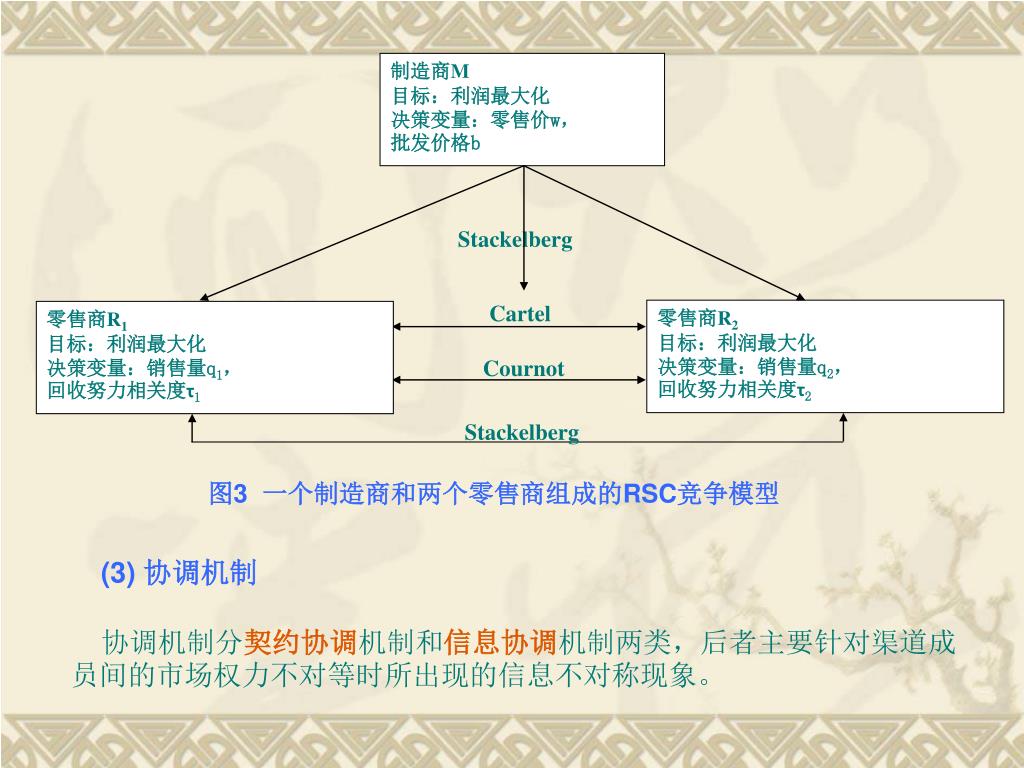 制造商M
目标：利润最大化
决策变量：零售价w，
批发价格b

Stackelberg

零售商$R_1$
目标：利润最大化
决策变量：销售量$q_1$，
回收努力相关度$\tau_1$

Cartel

Cournot

零售商$R_2$
目标：利润最大化
决策变量：销售量$q_2$，
回收努力相关度$\tau_2$

Stackelberg

图3 一个制造商和两个零售商组成的RSC竞争模型

(3) 协调机制

协调机制分契约协调机制和信息协调机制两类，后者主要针对渠道成员间的市场权力不对等时所出现的信息不对称现象。